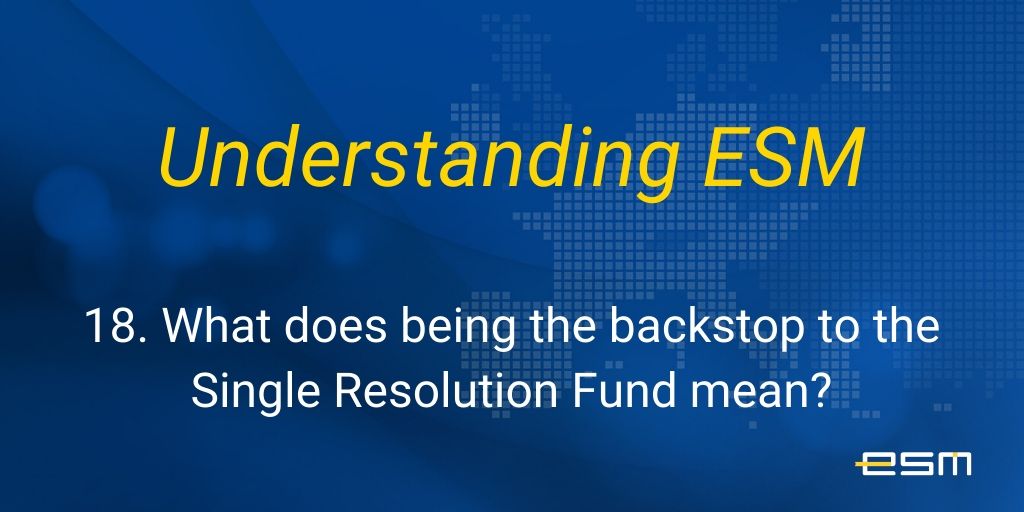 Understanding ESM

18. What does being the backstop to the Single Resolution Fund mean?

esm